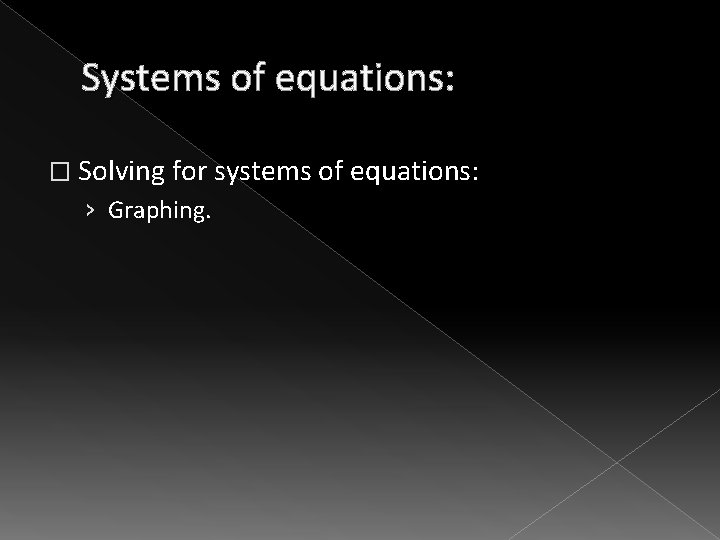 Systems of equations:

□ Solving for systems of equations:

› Graphing.